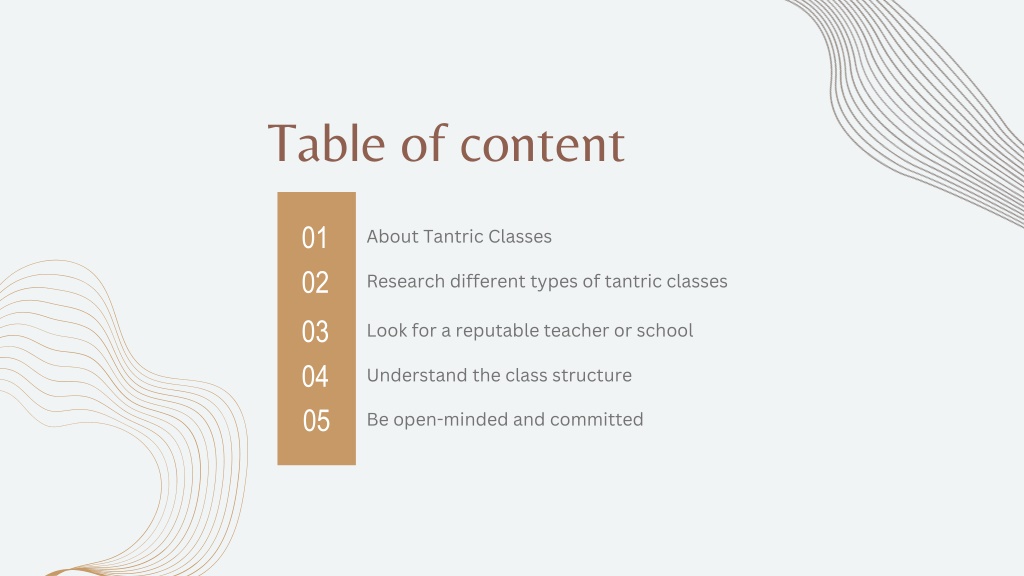 Table of content

01 About Tantric Classes
02 Research different types of tantric classes
03 Look for a reputable teacher or school
04 Understand the class structure
05 Be open-minded and committed